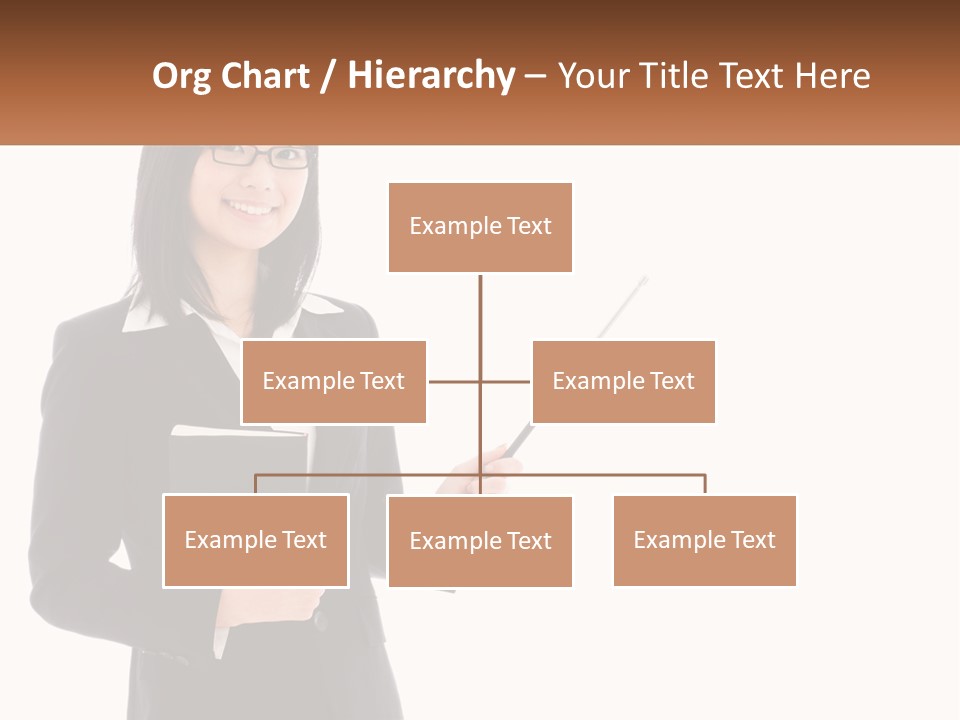 Org Chart / Hierarchy – Your Title Text Here

Example Text

Example Text

Example Text

Example Text

Example Text

Example Text